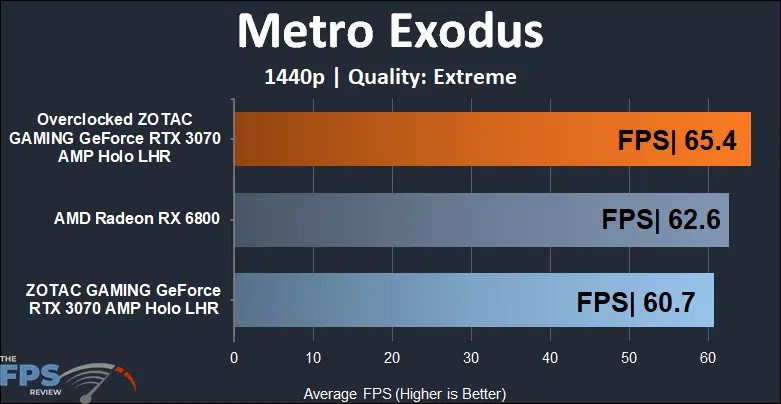 Metro Exodus

1440p | Quality: Extreme

Overclocked ZOTAC GAMING GeForce RTX 3070 AMP Holo LHR

FPS| 65.4

AMD Radeon RX 6800

FPS| 62.6

ZOTAC GAMING GeForce RTX 3070 AMP Holo LHR

FPS| 60.7

0 10 20 30 40 50 60

Average FPS (Higher is Better)

THE FPS REVIEW